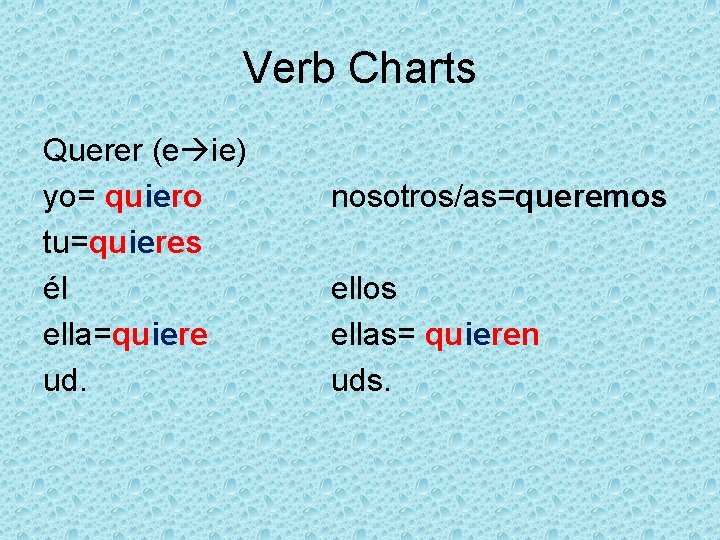 Verb Charts

Querer (e→ie)

yo= quiero

tu=quieres

él

ella=quiere

ud.

nosotros/as=queremos

ellos

ellas= quieren

uds.